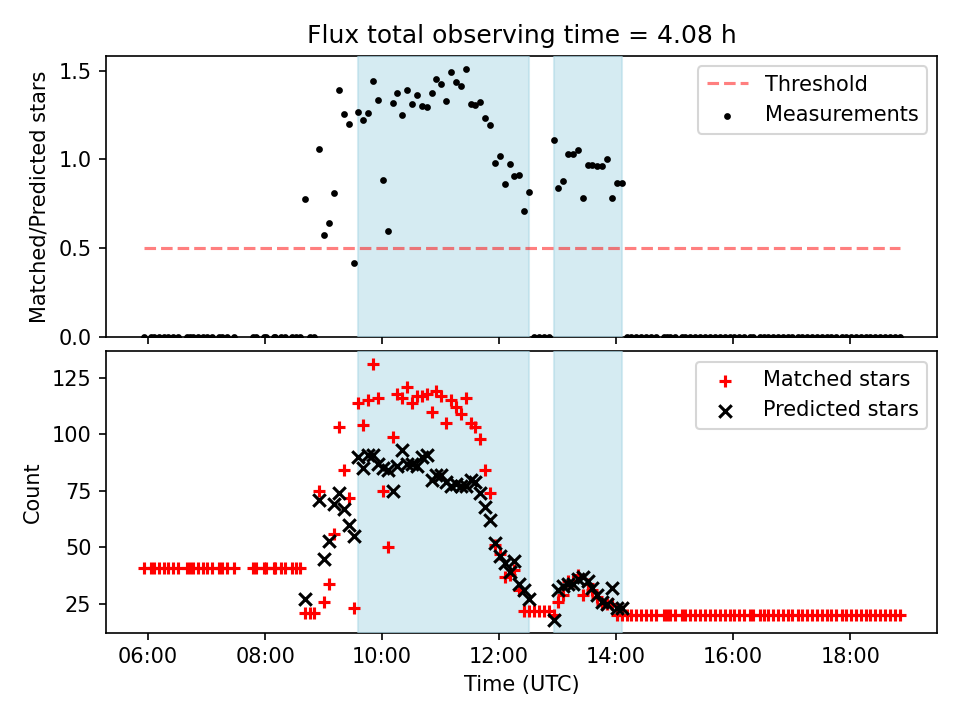 Flux total observing time = 4.08 h

Matched/Predicted stars

1.5
1.0
0.5
0.0

Threshold
Measurements

Count

125
100
75
50
25

Matched stars
Predicted stars

06:00
08:00
10:00
12:00
14:00
16:00
18:00

Time (UTC)